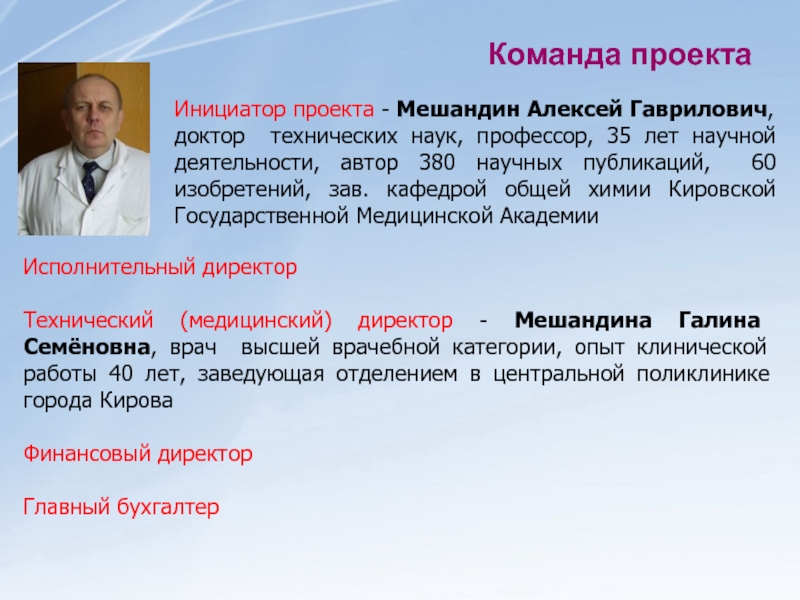 Команда проекта

Инициатор проекта - Мешандин Алексей Гаврилович, доктор технических наук, профессор, 35 лет научной деятельности, автор 380 научных публикаций, 60 изобретений, зав. кафедрой общей химии Кировской Государственной Медицинской Академии

Исполнительный директор

Технический (медицинский) директор - Мешандина Галина Семёновна, врач высшей врачебной категории, опыт клинической работы 40 лет, заведующая отделением в центральной поликлинике города Кирова

Финансовый директор

Главный бухгалтер